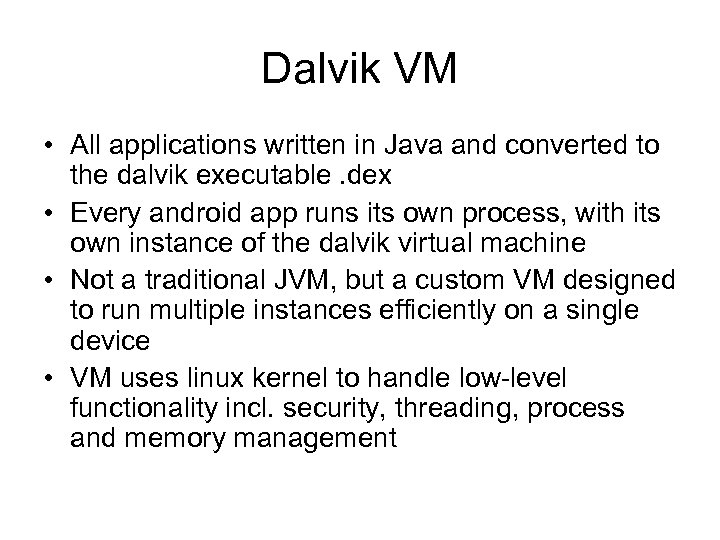 Dalvik VM

• All applications written in Java and converted to the dalvik executable .dex
• Every android app runs its own process, with its own instance of the dalvik virtual machine
• Not a traditional JVM, but a custom VM designed to run multiple instances efficiently on a single device
• VM uses linux kernel to handle low-level functionality incl. security, threading, process and memory management